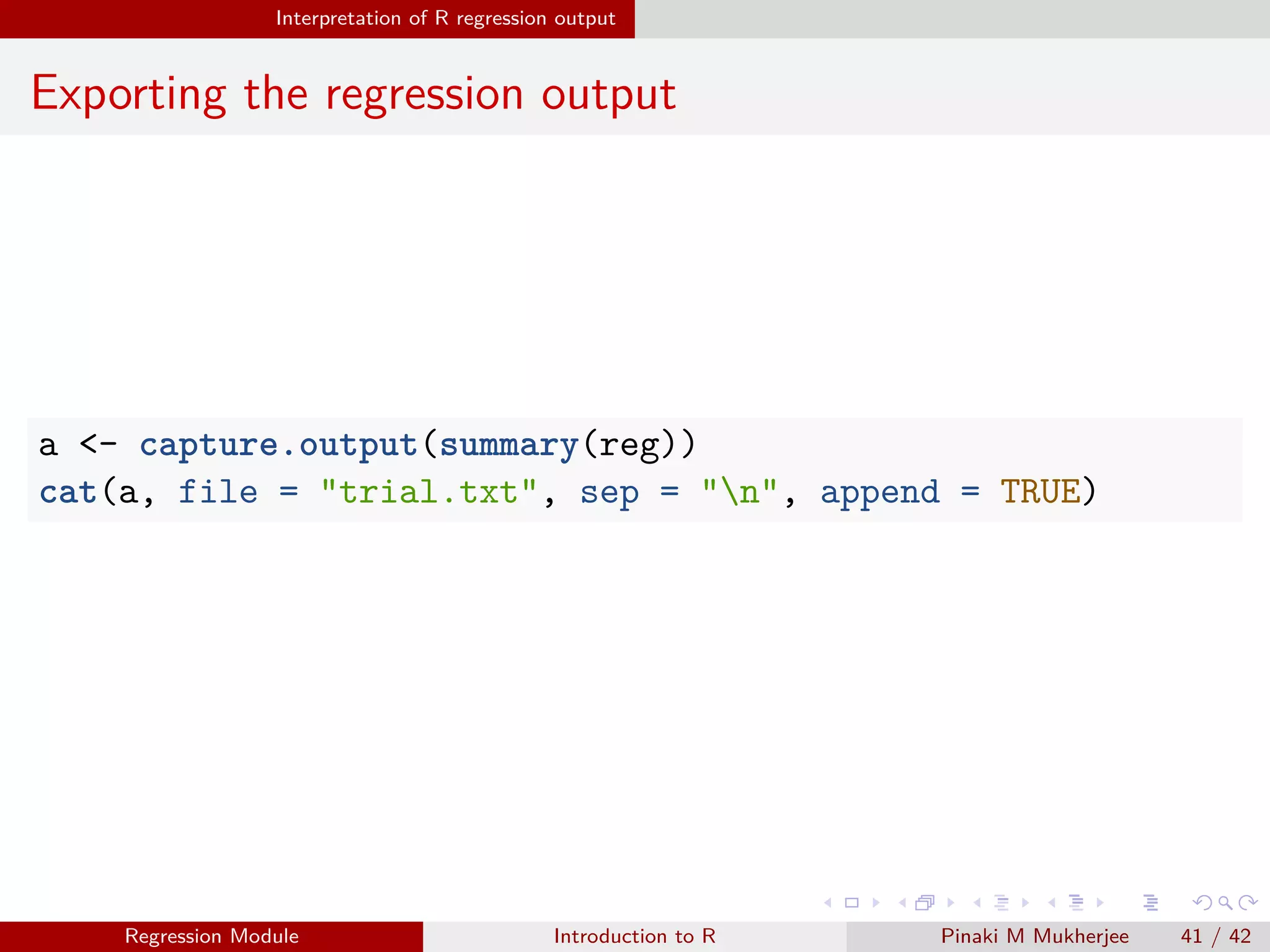 Interpretation of R regression output

Exporting the regression output

a <- capture.output(summary(reg))
cat(a, file = "trial.txt", sep = "\n", append = TRUE)

Regression Module Introduction to R Pinaki M Mukherjee 41 / 42